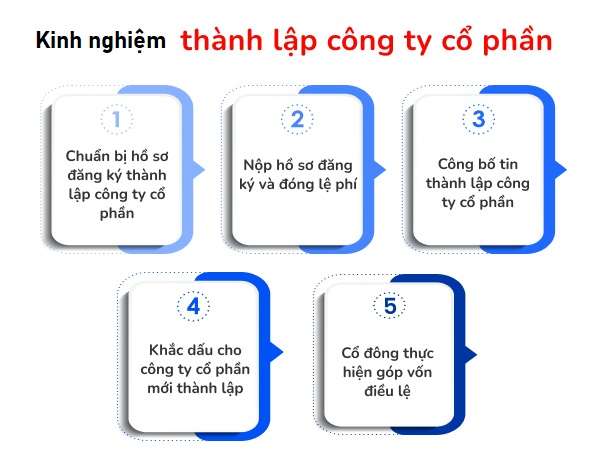 Kinh nghiệm thành lập công ty cổ phần

1

Chuẩn bị hồ sơ đăng ký thành lập công ty cổ phần

2

Nộp hồ sơ đăng ký và đóng lệ phí

3

Công bố tin thành lập công ty cổ phần

4

Khắc dấu cho công ty cổ phần mới thành lập

5

Cổ đông thực hiện góp vốn điều lệ